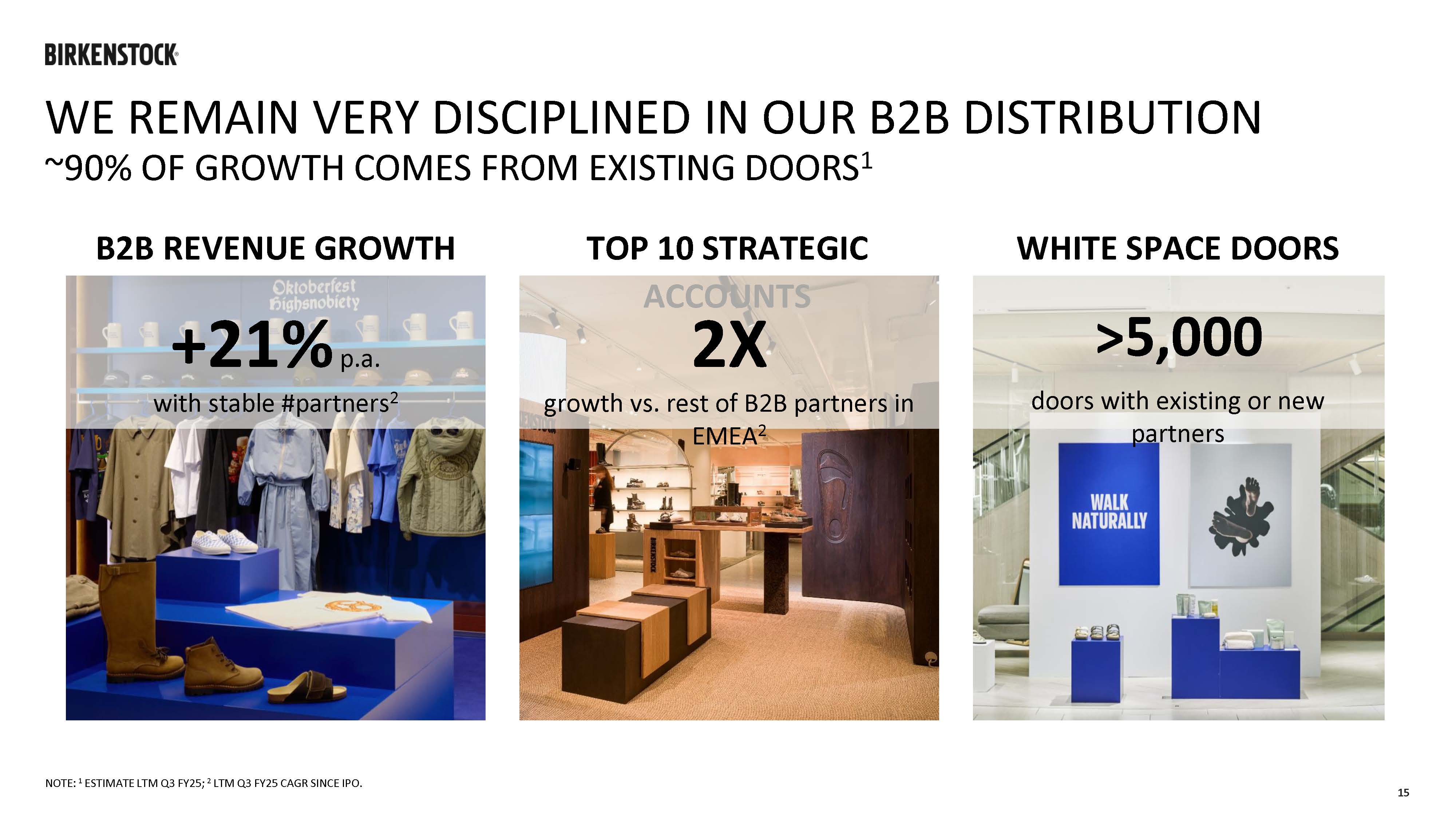 BIRKENSTOCK®

WE REMAIN VERY DISCIPLINED IN OUR B2B DISTRIBUTION

~90% OF GROWTH COMES FROM EXISTING DOORS$^1$

B2B REVENUE GROWTH

Oktoberfest Highsnobiety

+21% p.a.

with stable #partners$^2$

TOP 10 STRATEGIC ACCOUNTS

2X

growth vs. rest of B2B partners in EMEA$^2$

BIRKENSTOCK

WHITE SPACE DOORS

>5,000

doors with existing or new partners

WALK NATURALLY

NOTE: $^1$ ESTIMATE LTM Q3 FY25; $^2$ LTM Q3 FY25 CAGR SINCE IPO.

15